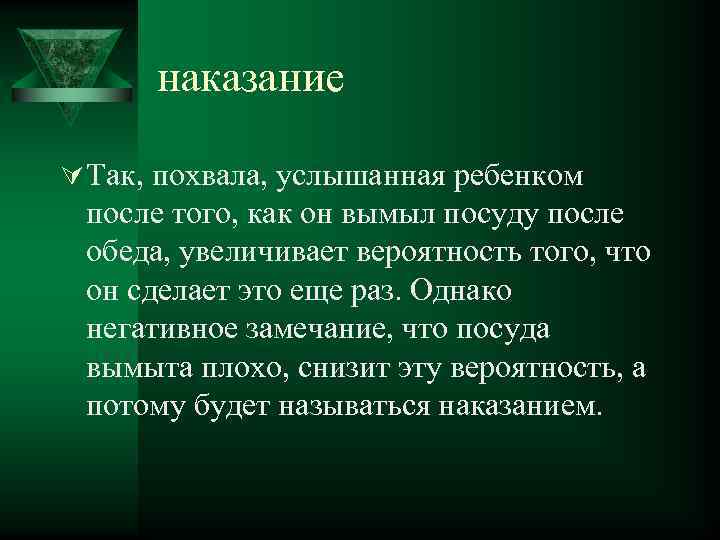 наказание

Так, похвала, услышанная ребенком после того, как он вымыл посуду после обеда, увеличивает вероятность того, что он сделает это еще раз. Однако негативное замечание, что посуда вымыта плохо, снизит эту вероятность, а потому будет называться наказанием.